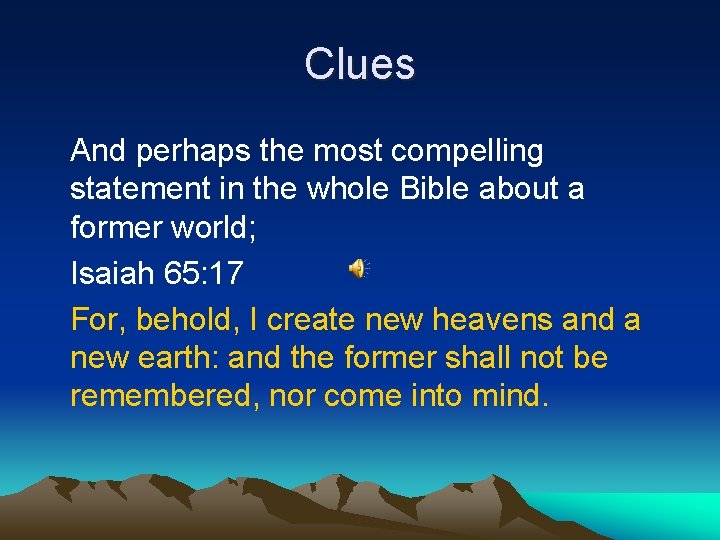 Clues

And perhaps the most compelling statement in the whole Bible about a former world;

Isaiah 65:17

For, behold, I create new heavens and a new earth: and the former shall not be remembered, nor come into mind.